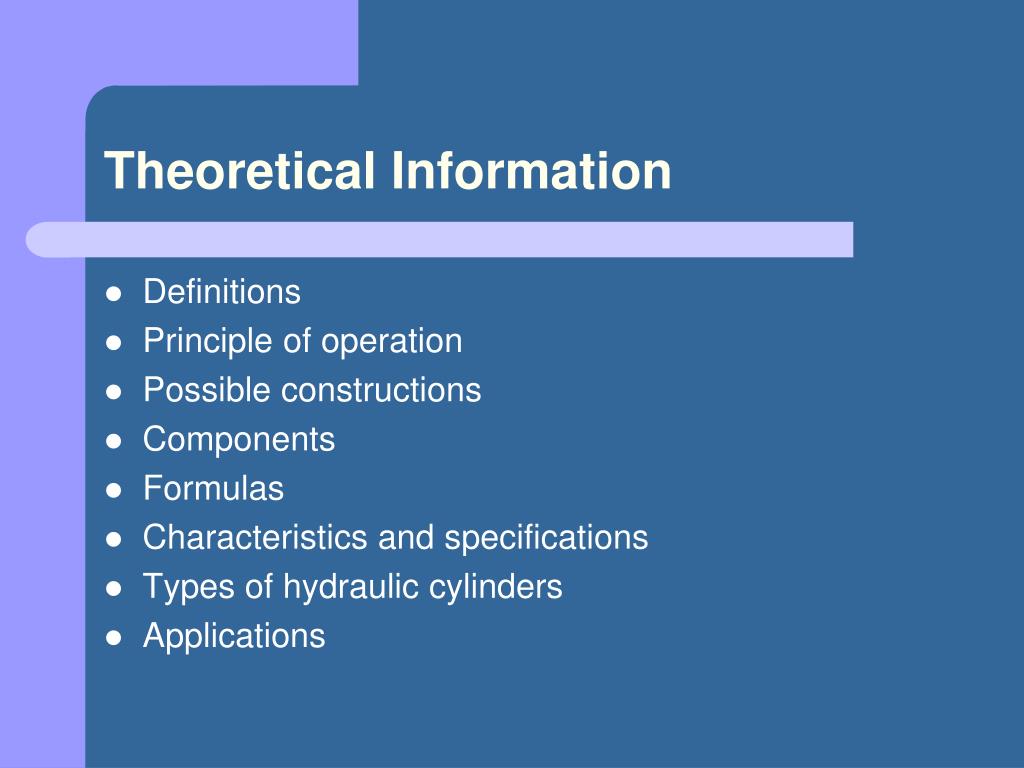 Theoretical Information

- Definitions
- Principle of operation
- Possible constructions
- Components
- Formulas
- Characteristics and specifications
- Types of hydraulic cylinders
- Applications